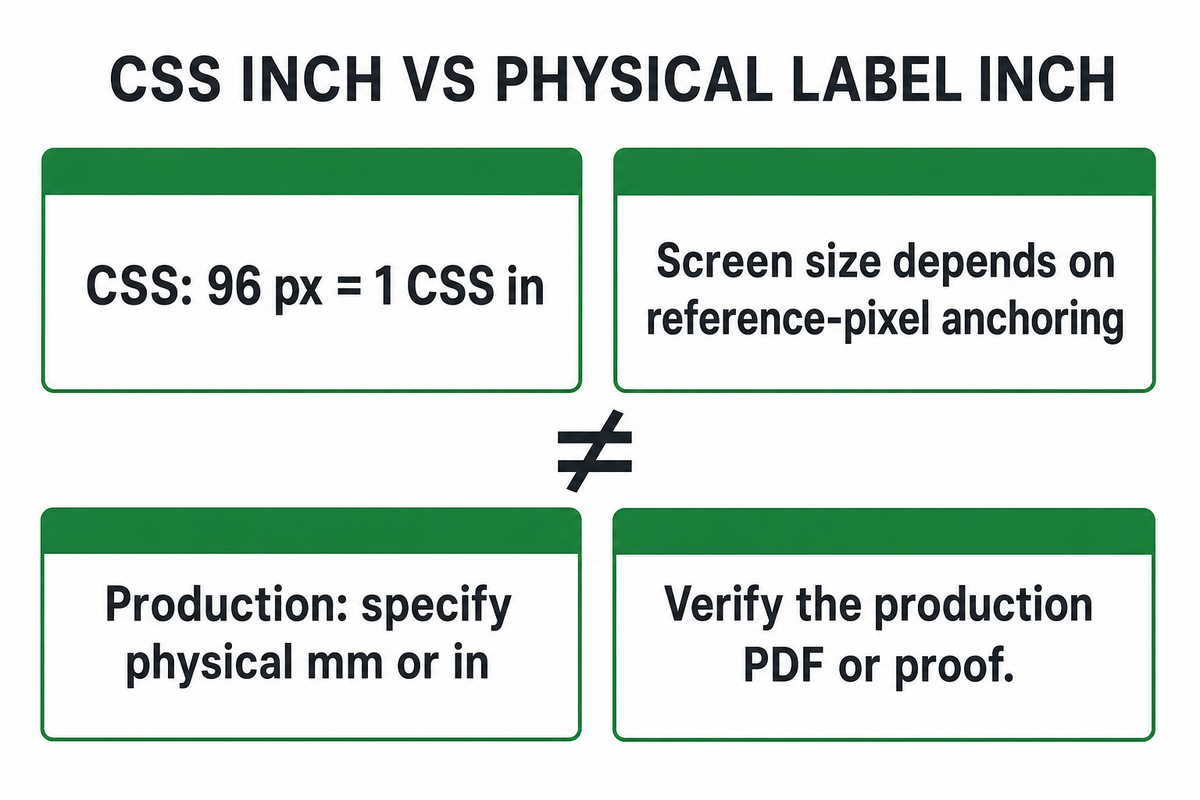 CSS INCH VS PHYSICAL LABEL INCH

CSS: 96 px = 1 CSS in

Screen size depends on reference-pixel anchoring

$\neq$

Production: specify physical mm or in

Verify the production PDF or proof.